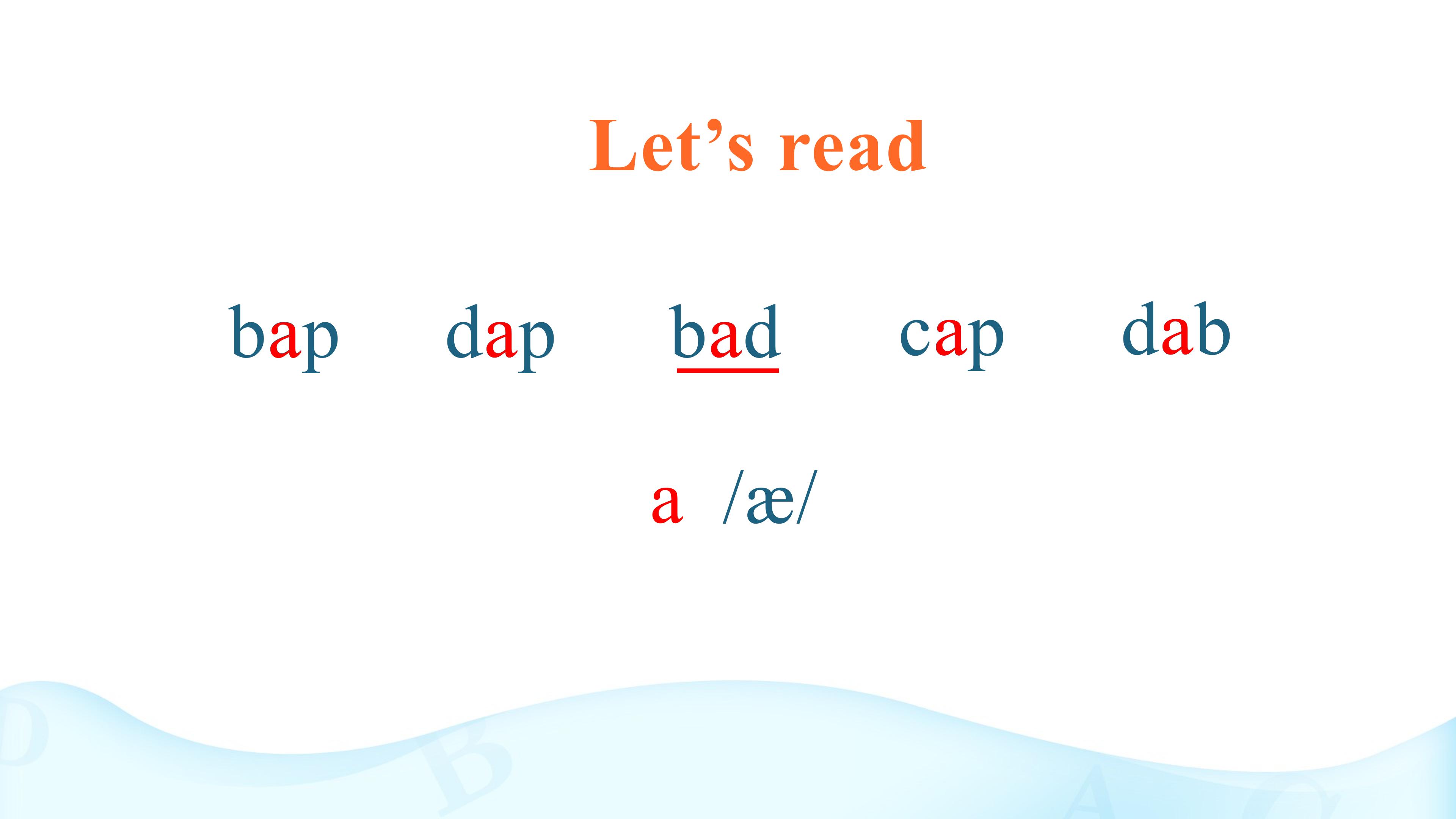 Let's read

bap dap bad cap dab

a /æ/